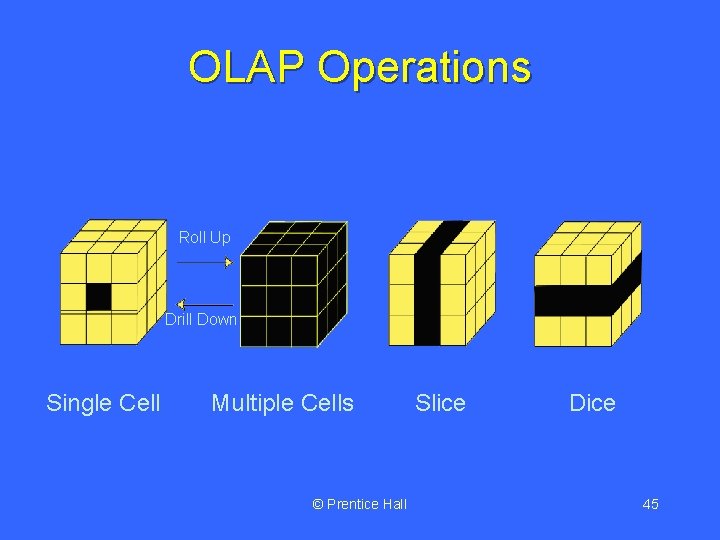 OLAP Operations

Roll Up

Drill Down

Single Cell

Multiple Cells

Slice

Dice

© Prentice Hall

45